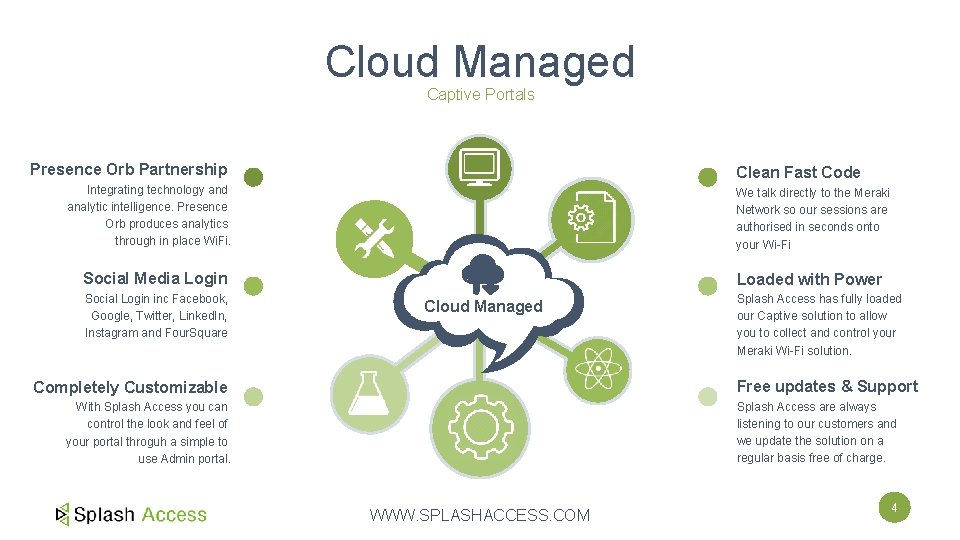 Cloud Managed

Captive Portals

Presence Orb Partnership

Integrating technology and analytic intelligence. Presence Orb produces analytics through in place WiFi.

Social Media Login

Social Login inc Facebook, Google, Twitter, LinkedIn, Instagram and FourSquare

Completely Customizable

With Splash Access you can control the look and feel of your portal throguh a simple to use Admin portal.

Cloud Managed

Clean Fast Code

We talk directly to the Meraki Network so our sessions are authorised in seconds onto your Wi-Fi

Loaded with Power

Splash Access has fully loaded our Captive solution to allow you to collect and control your Meraki Wi-Fi solution.

Free updates & Support

Splash Access are always listening to our customers and we update the solution on a regular basis free of charge.

Splash Access

WWW.SPLASHACCESS.COM

4